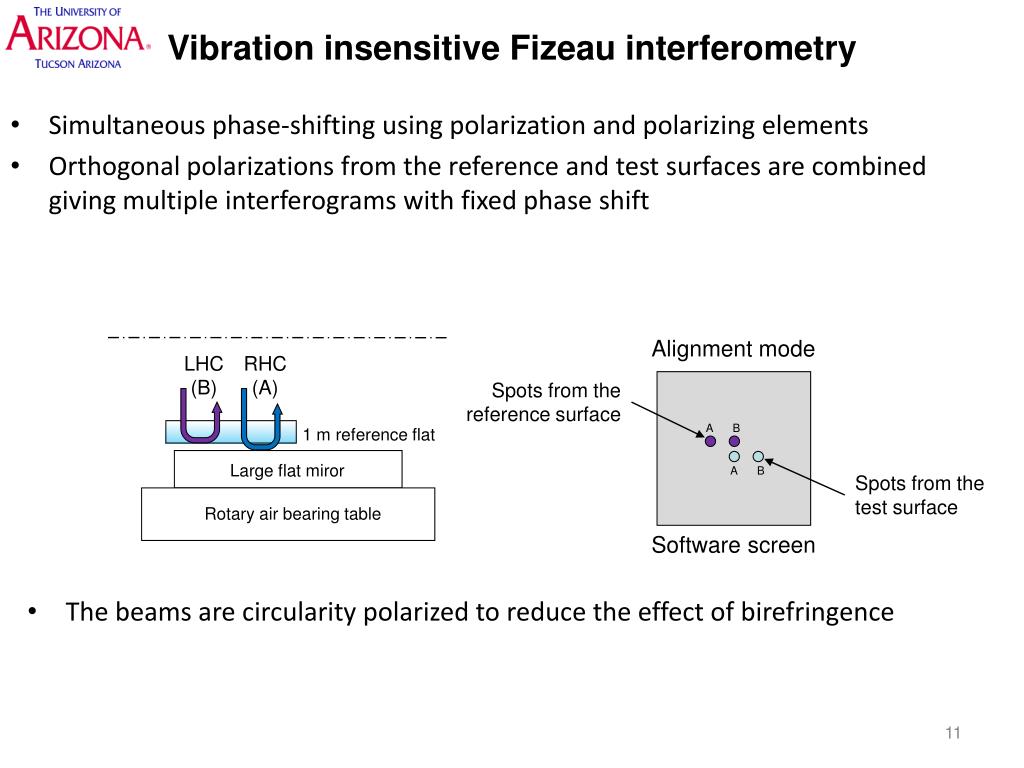 THE UNIVERSITY OF ARIZONA® TUCSON ARIZONA

Vibration insensitive Fizeau interferometry

• Simultaneous phase-shifting using polarization and polarizing elements
• Orthogonal polarizations from the reference and test surfaces are combined giving multiple interferograms with fixed phase shift

LHC (B)
RHC (A)
1 m reference flat
Large flat miror
Rotary air bearing table

Alignment mode
Spots from the reference surface
A B
A B
Spots from the test surface
Software screen

• The beams are circularity polarized to reduce the effect of birefringence

11